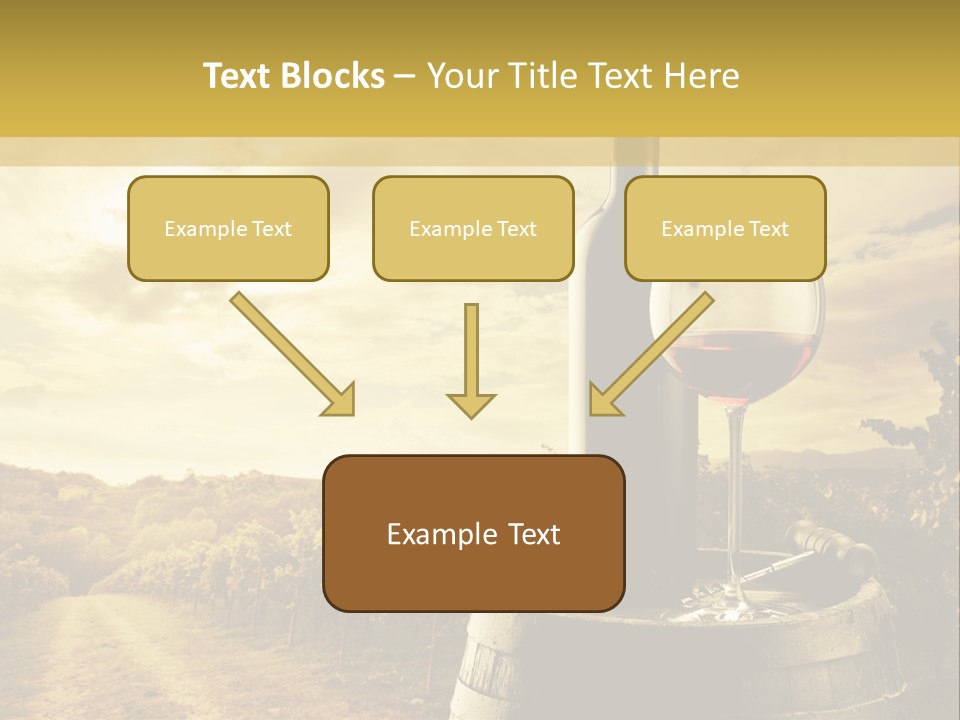 Text Blocks – Your Title Text Here

Example Text

Example Text

Example Text

Example Text